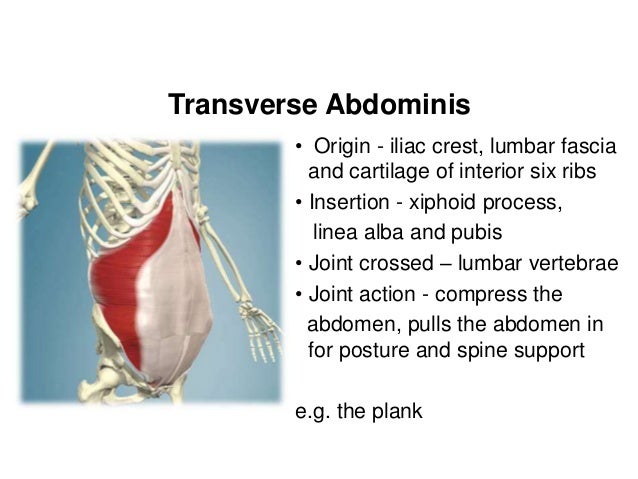 Transverse Abdominis

• Origin - iliac crest, lumbar fascia and cartilage of interior six ribs
• Insertion - xiphoid process, linea alba and pubis
• Joint crossed – lumbar vertebrae
• Joint action - compress the abdomen, pulls the abdomen in for posture and spine support

e.g. the plank